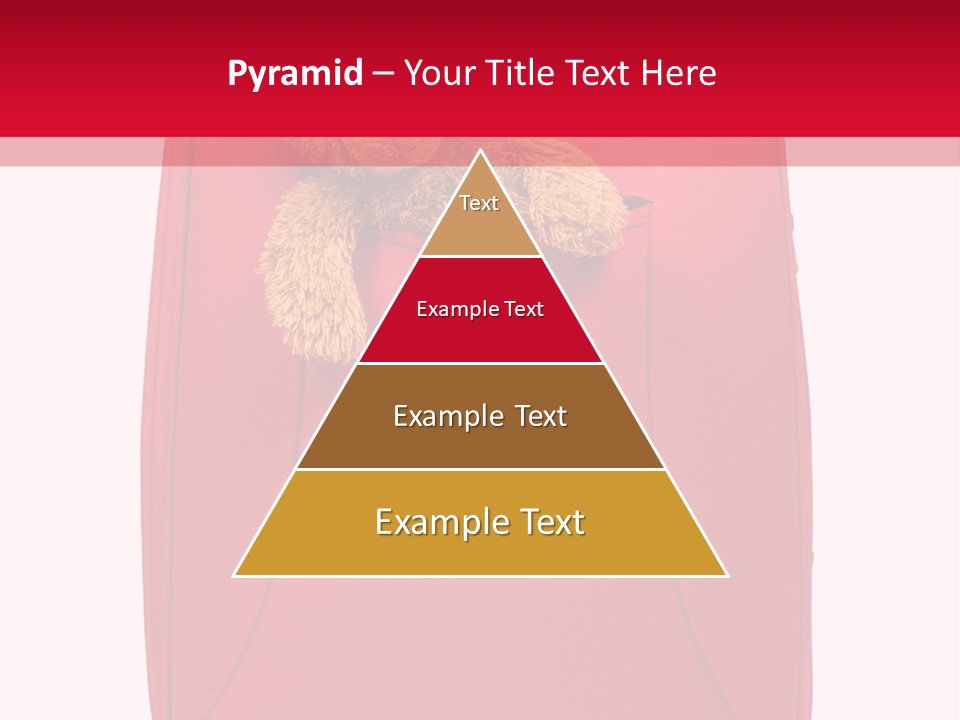 Pyramid – Your Title Text Here

Text

Example Text

Example Text

Example Text